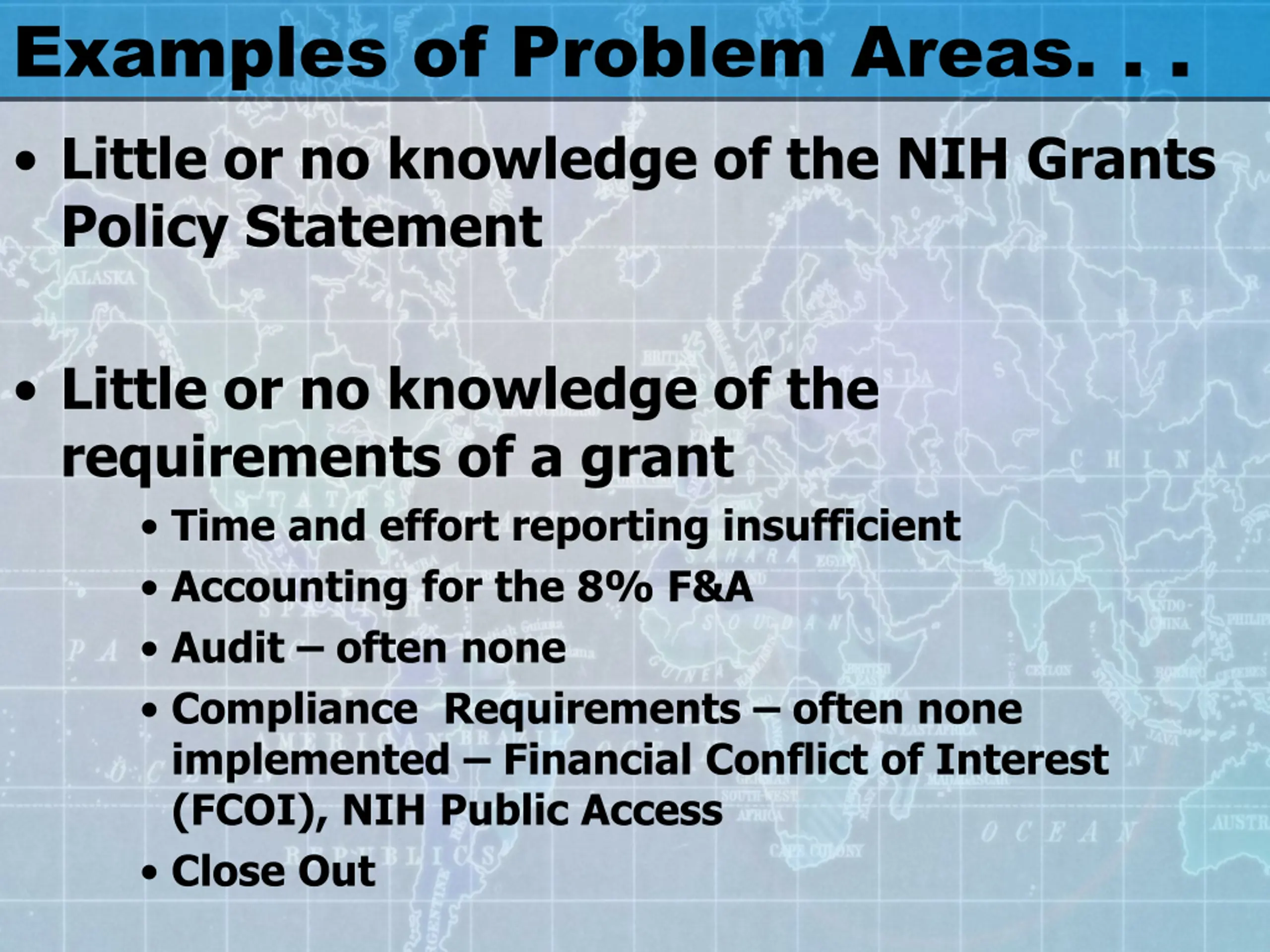 Examples of Problem Areas. . .

• Little or no knowledge of the NIH Grants Policy Statement

• Little or no knowledge of the requirements of a grant
  • Time and effort reporting insufficient
  • Accounting for the 8% F&A
  • Audit – often none
  • Compliance Requirements – often none implemented – Financial Conflict of Interest (FCOI), NIH Public Access
  • Close Out